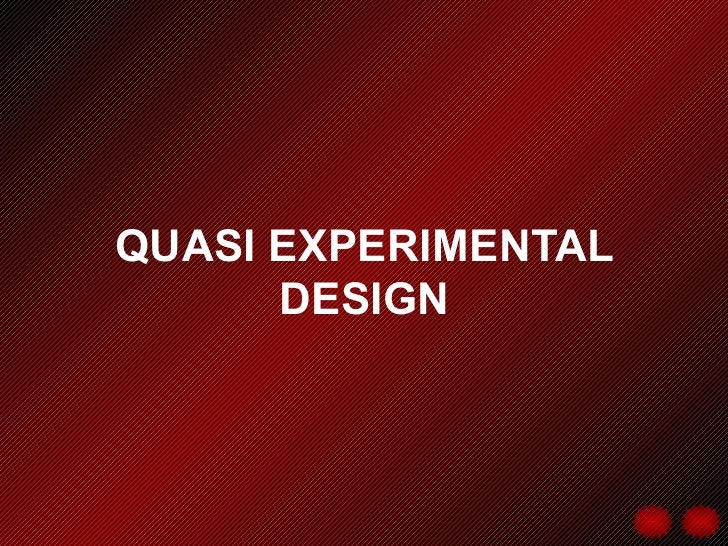 QUASI EXPERIMENTAL DESIGN